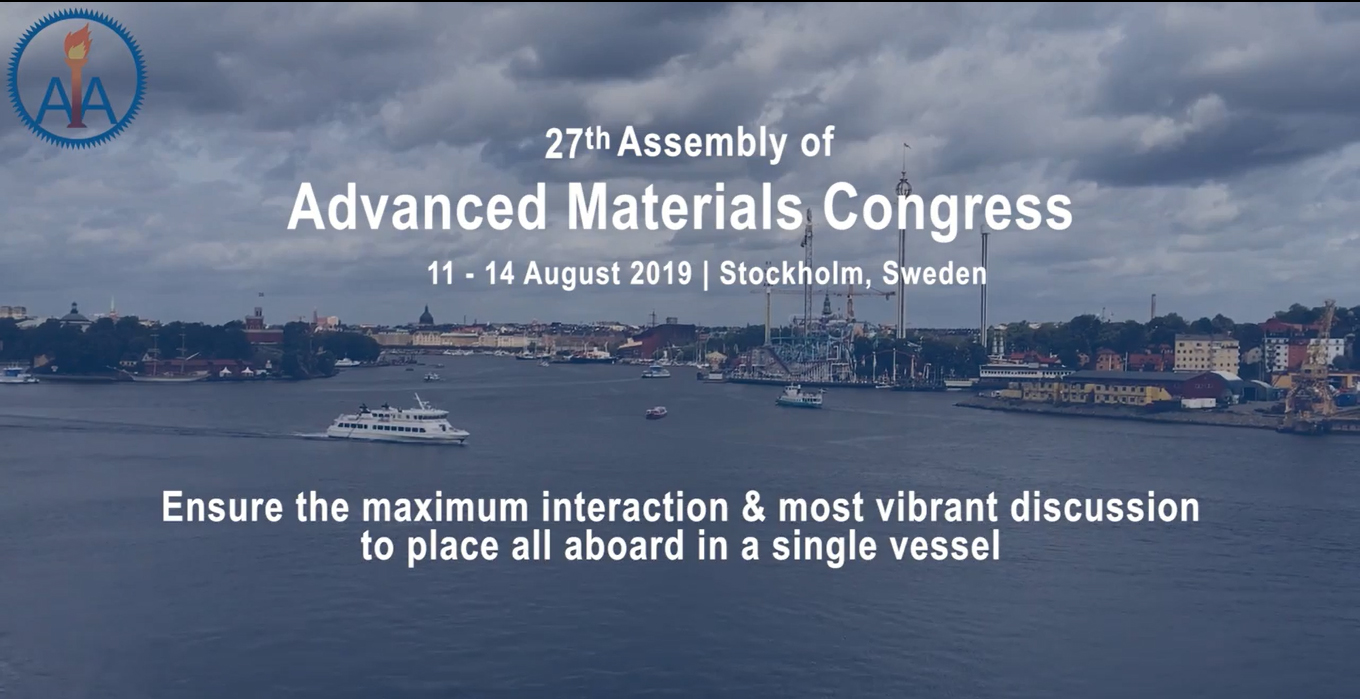 AIA

27th Assembly of
Advanced Materials Congress
11 - 14 August 2019 | Stockholm, Sweden

Ensure the maximum interaction & most vibrant discussion to place all aboard in a single vessel